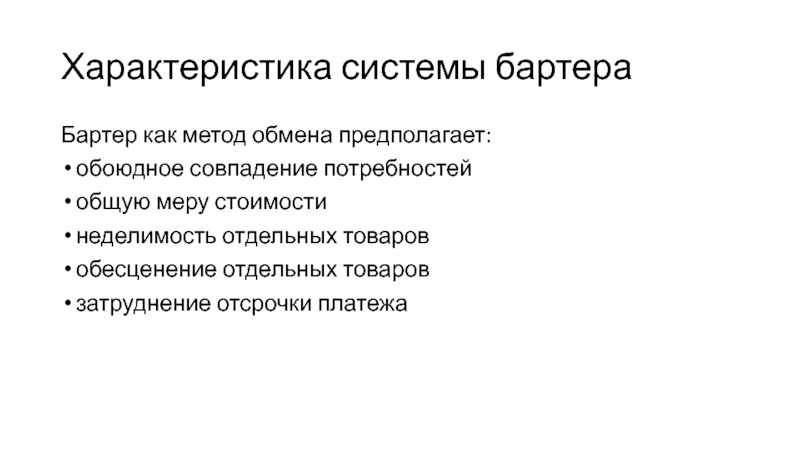 Характеристика системы бартера

Бартер как метод обмена предполагает:
• обоюдное совпадение потребностей
• общую меру стоимости
• неделимость отдельных товаров
• обесценение отдельных товаров
• затруднение отсрочки платежа